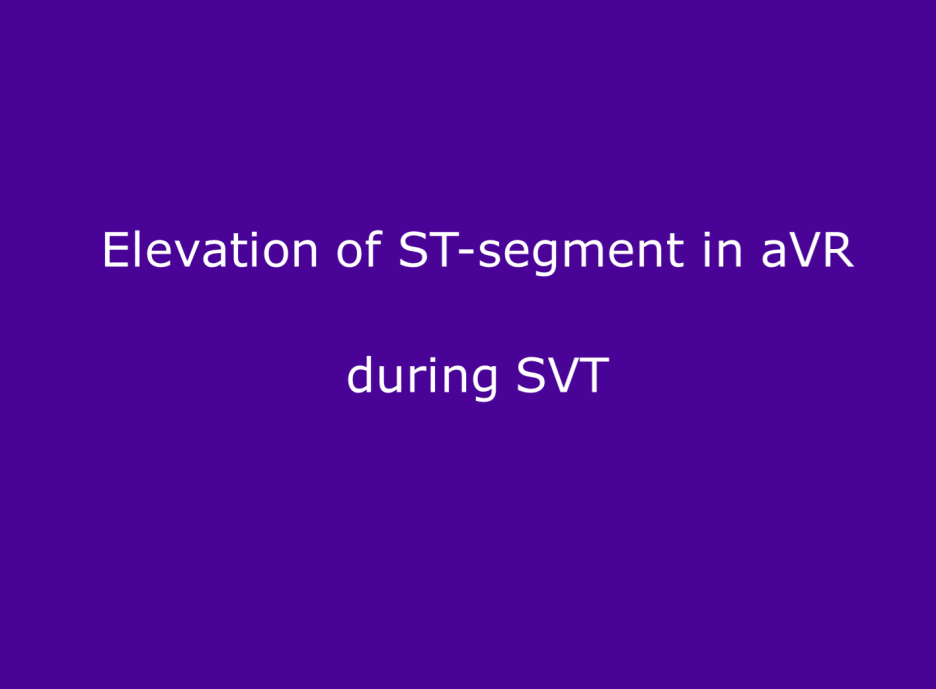 Elevation of ST-segment in aVR

during SVT